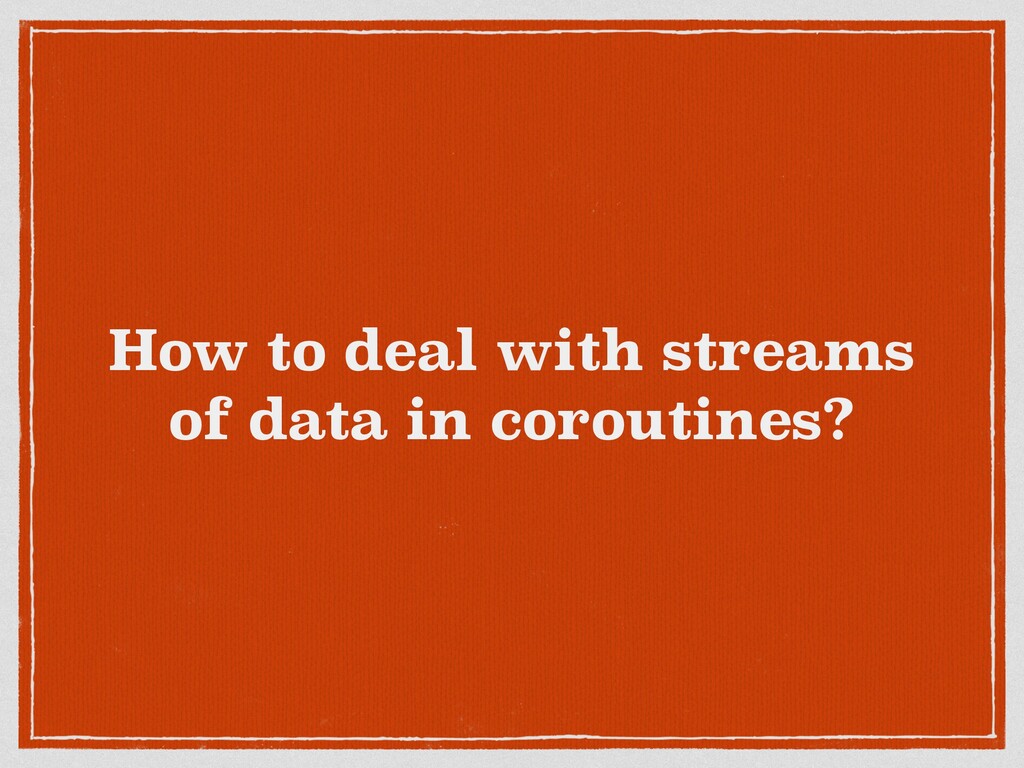 How to deal with streams of data in coroutines?